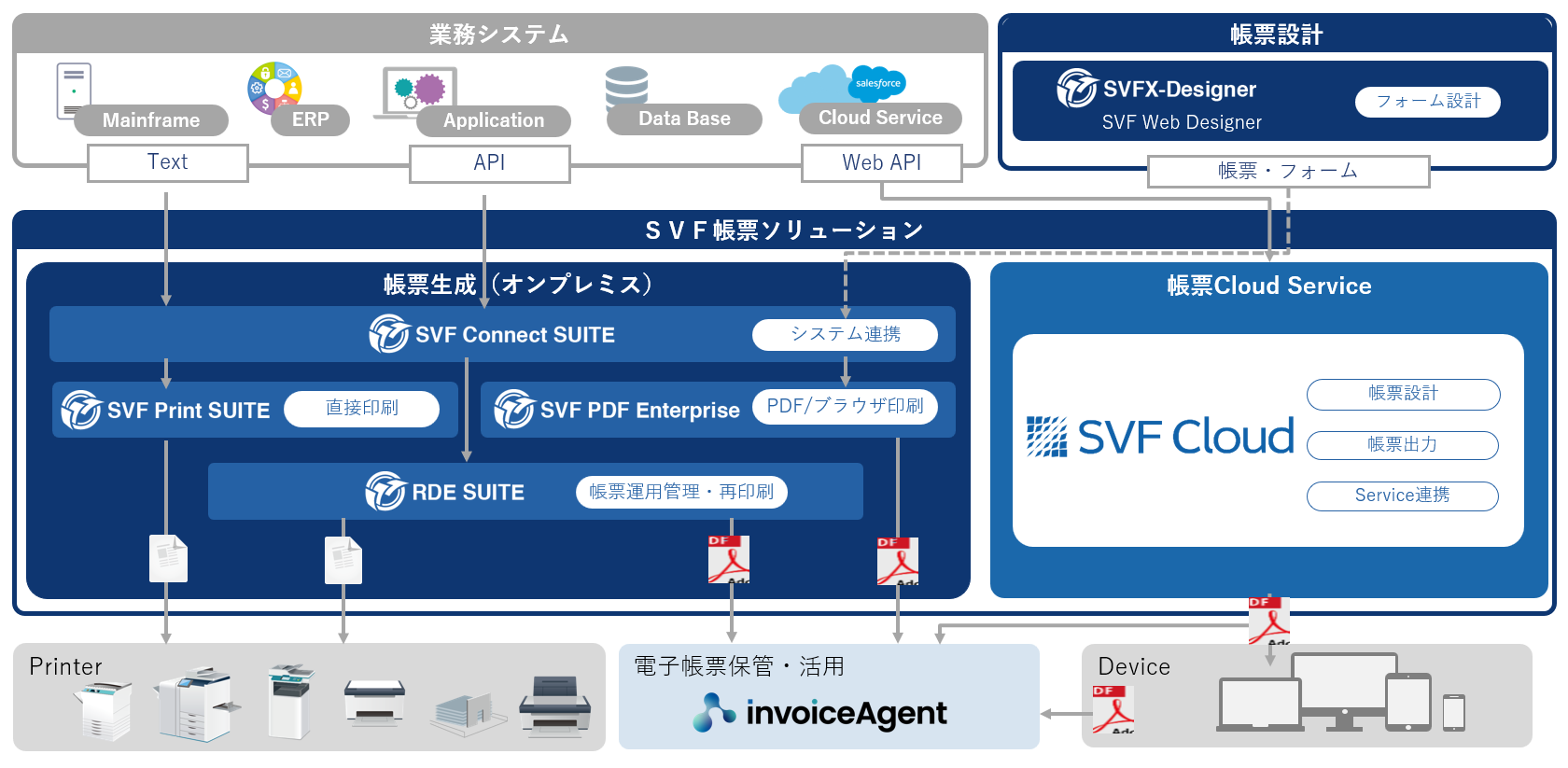 業務システム

Mainframe
ERP
Application
Data Base
salesforce
Cloud Service

Text
API
Web API

帳票設計

SVFX-Designer
SVF Web Designer
フォーム設計

帳票・フォーム

ＳＶＦ帳票ソリューション

帳票生成（オンプレミス）

SVF Connect SUITE
システム連携

SVF Print SUITE
直接印刷

SVF PDF Enterprise
PDF/ブラウザ印刷

RDE SUITE
帳票運用管理・再印刷

帳票Cloud Service

SVF Cloud
帳票設計
帳票出力
Service連携

Printer

電子帳票保管・活用
invoiceAgent

Device